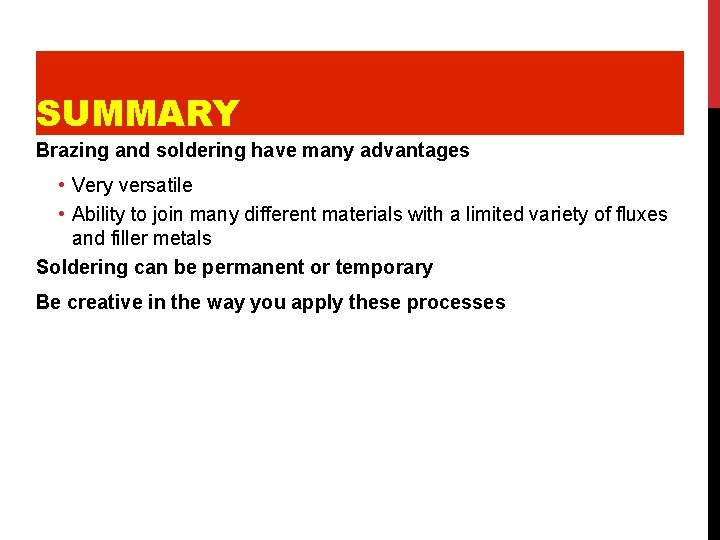 SUMMARY

Brazing and soldering have many advantages

• Very versatile
• Ability to join many different materials with a limited variety of fluxes and filler metals

Soldering can be permanent or temporary

Be creative in the way you apply these processes